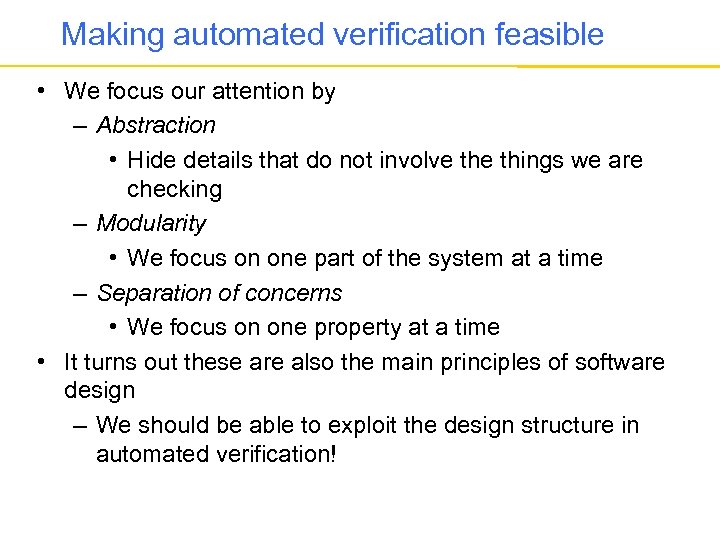 Making automated verification feasible

• We focus our attention by
  – Abstraction
    • Hide details that do not involve the things we are checking
  – Modularity
    • We focus on one part of the system at a time
  – Separation of concerns
    • We focus on one property at a time
• It turns out these are also the main principles of software design
  – We should be able to exploit the design structure in automated verification!